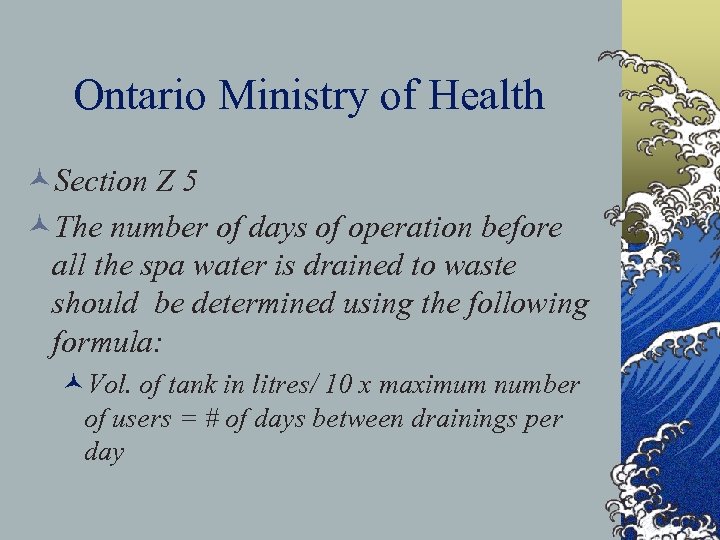 Ontario Ministry of Health

Section Z 5

The number of days of operation before all the spa water is drained to waste should be determined using the following formula:

Vol. of tank in litres/ 10 x maximum number of users = # of days between drainings per day